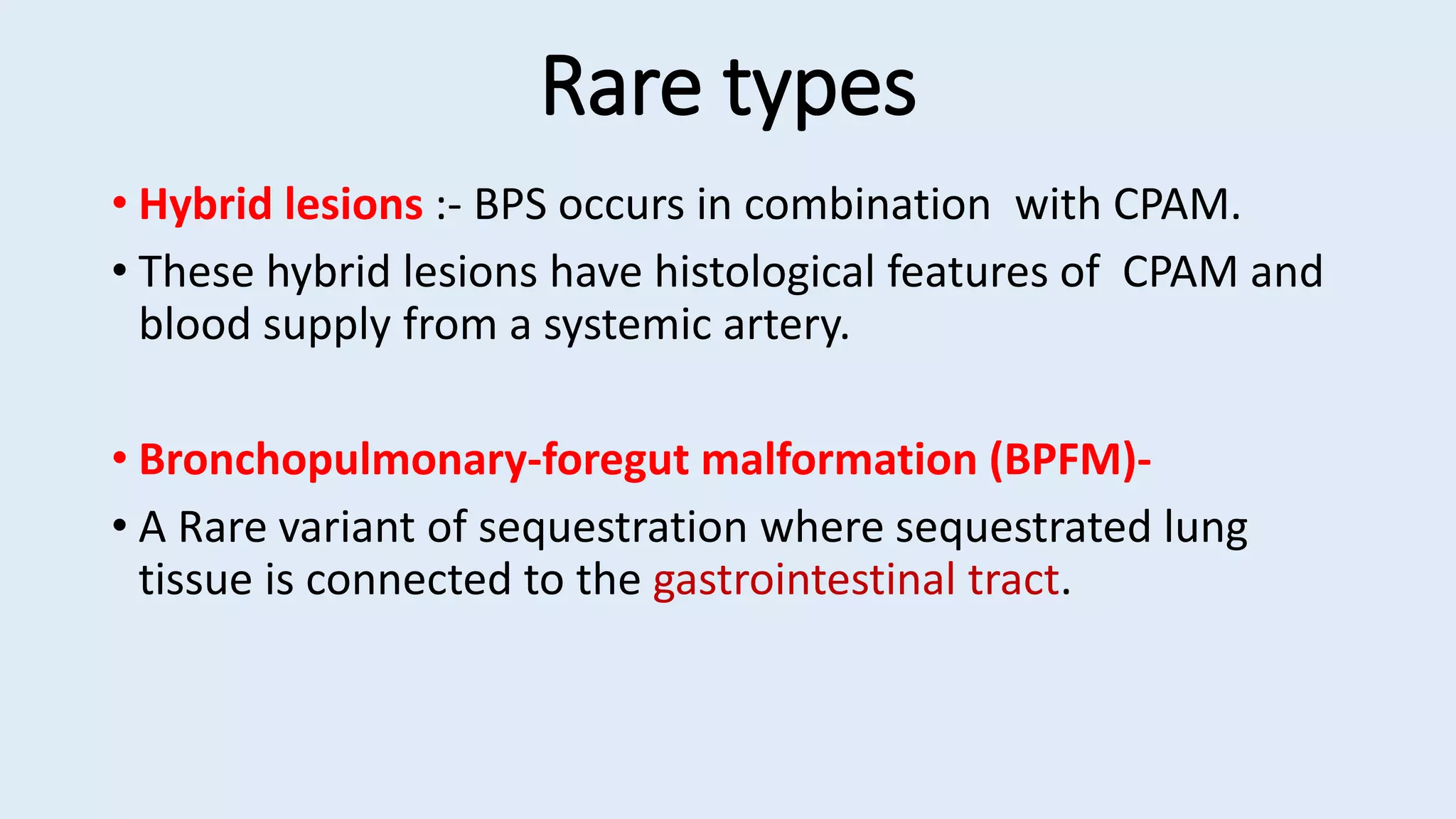 Rare types

• Hybrid lesions :- BPS occurs in combination with CPAM.
• These hybrid lesions have histological features of CPAM and blood supply from a systemic artery.

• Bronchopulmonary-foregut malformation (BPFM)-
• A Rare variant of sequestration where sequestrated lung tissue is connected to the gastrointestinal tract.